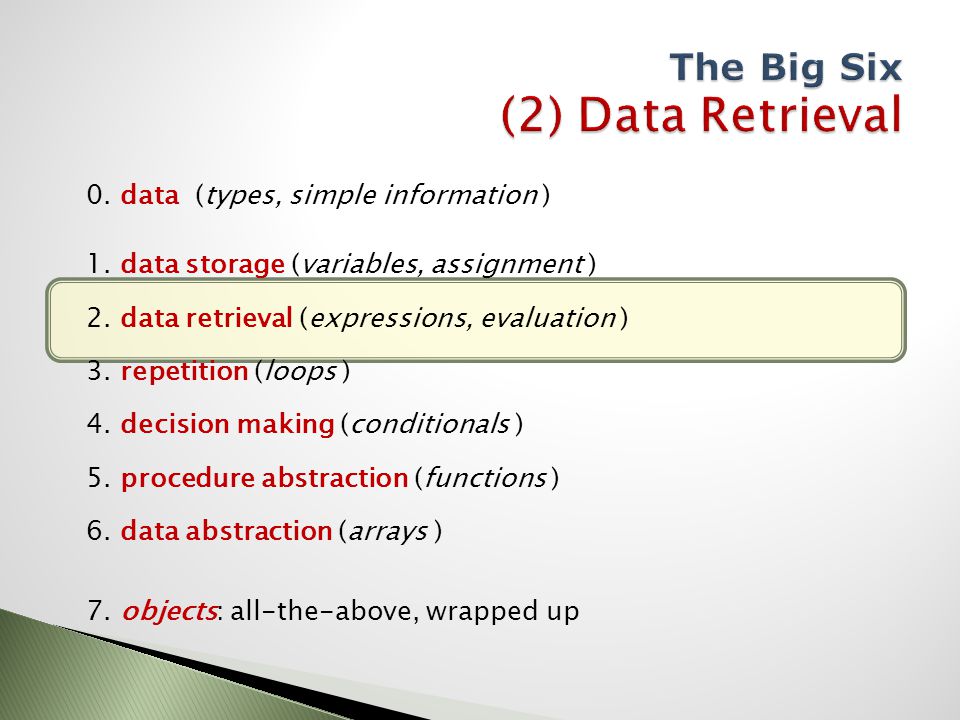 The Big Six
(2) Data Retrieval

0. data (types, simple information)

1. data storage (variables, assignment)

2. data retrieval (expressions, evaluation)

3. repetition (loops)

4. decision making (conditionals)

5. procedure abstraction (functions)

6. data abstraction (arrays)

7. objects: all-the-above, wrapped up